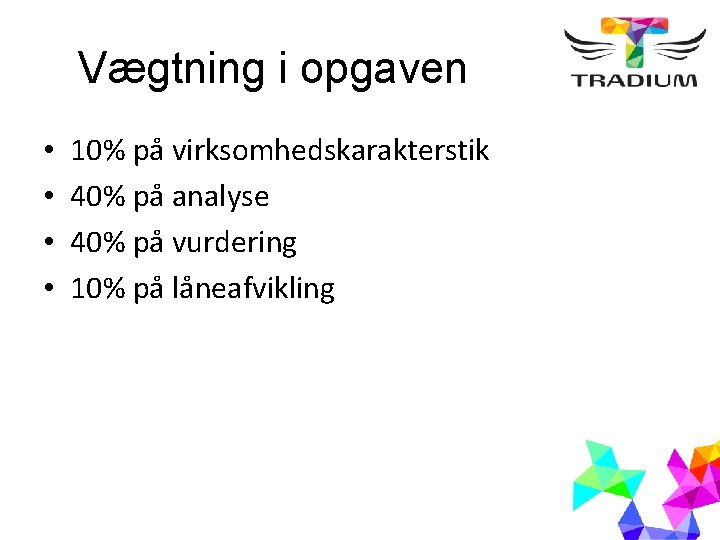 Vægtning i opgaven

TRADIUM

• 10% på virksomhedskarakterstik
• 40% på analyse
• 40% på vurdering
• 10% på låneafvikling